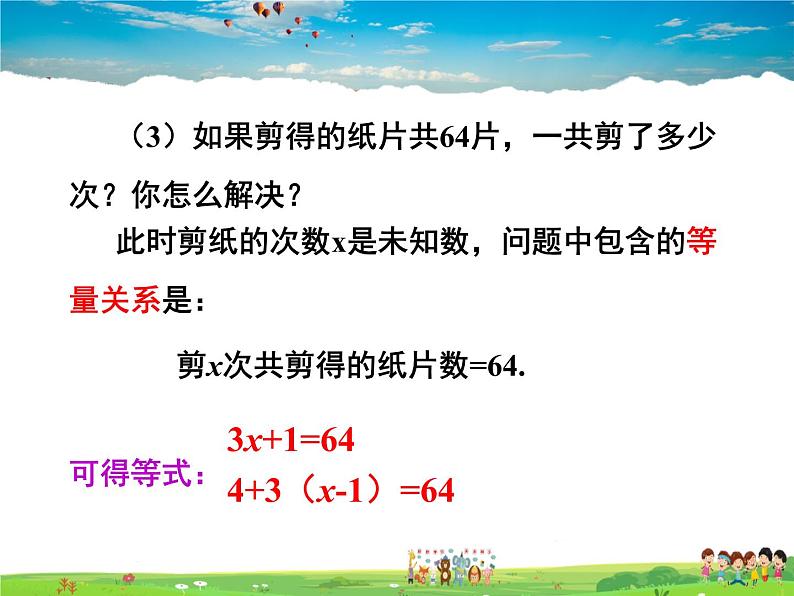 （3）如果剪得的纸片共64片，一共剪了多少次？你怎么解决？

此时剪纸的次数x是未知数，问题中包含的等量关系是：

剪$x$次共剪得的纸片数=64.

可得等式：

$3x+1=64$

$4+3（x-1）=64$